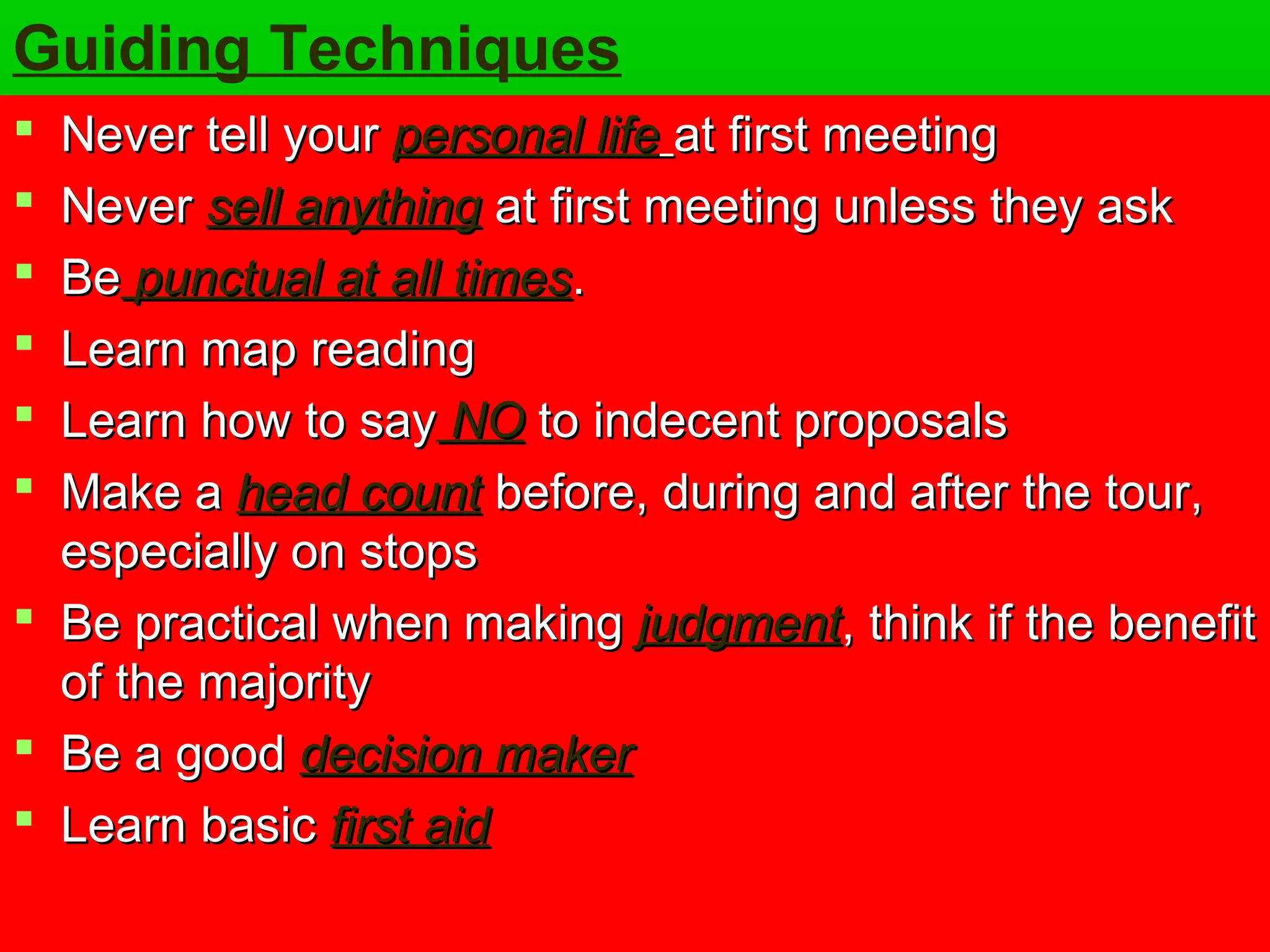 Guiding Techniques

- Never tell your personal life at first meeting
- Never sell anything at first meeting unless they ask
- Be punctual at all times.
- Learn map reading
- Learn how to say NO to indecent proposals
- Make a head count before, during and after the tour, especially on stops
- Be practical when making judgment, think if the benefit of the majority
- Be a good decision maker
- Learn basic first aid